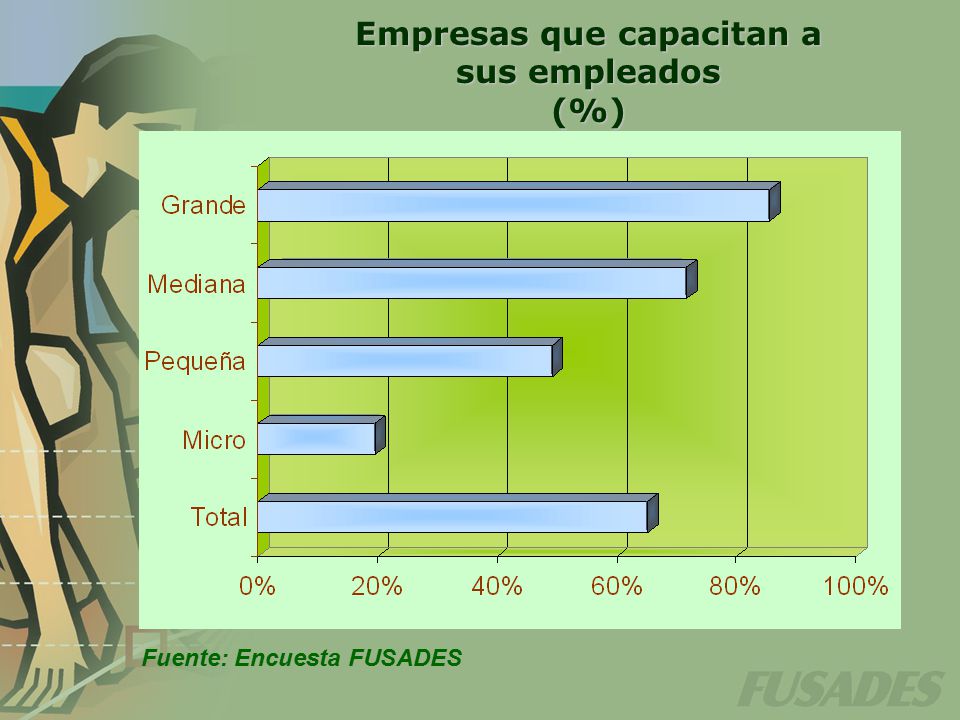 Empresas que capacitan a sus empleados
(%)

Grande
Mediana
Pequeña
Micro
Total

0%
20%
40%
60%
80%
100%

Fuente: Encuesta FUSADES

FUSADES